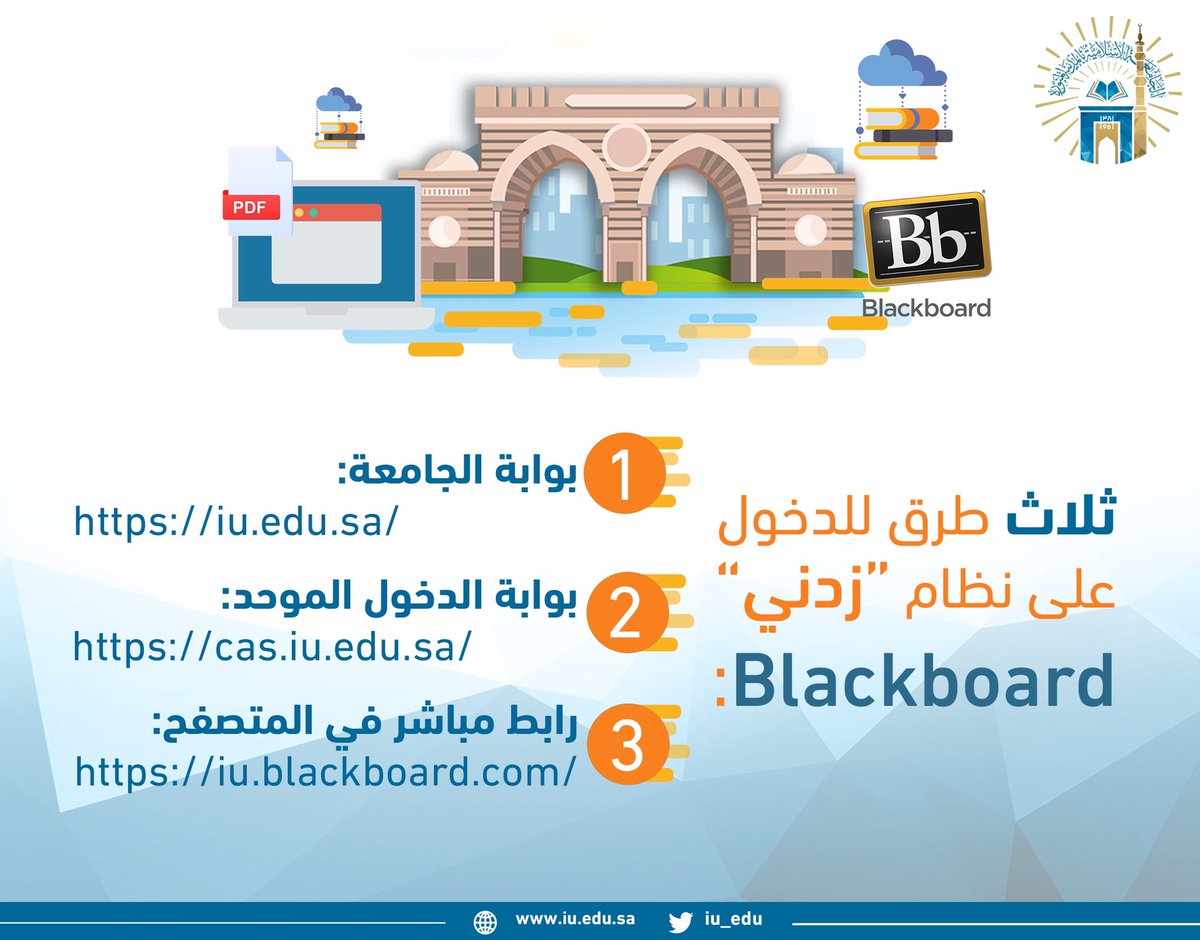 PDF

Bb
Blackboard

ثلاث طرق للدخول على نظام "زدني" Blackboard:

1 بوابة الجامعة:
https://iu.edu.sa/

2 بوابة الدخول الموحد:
https://cas.iu.edu.sa/

3 رابط مباشر في المتصفح:
https://iu.blackboard.com/

www.iu.edu.sa iu_edu